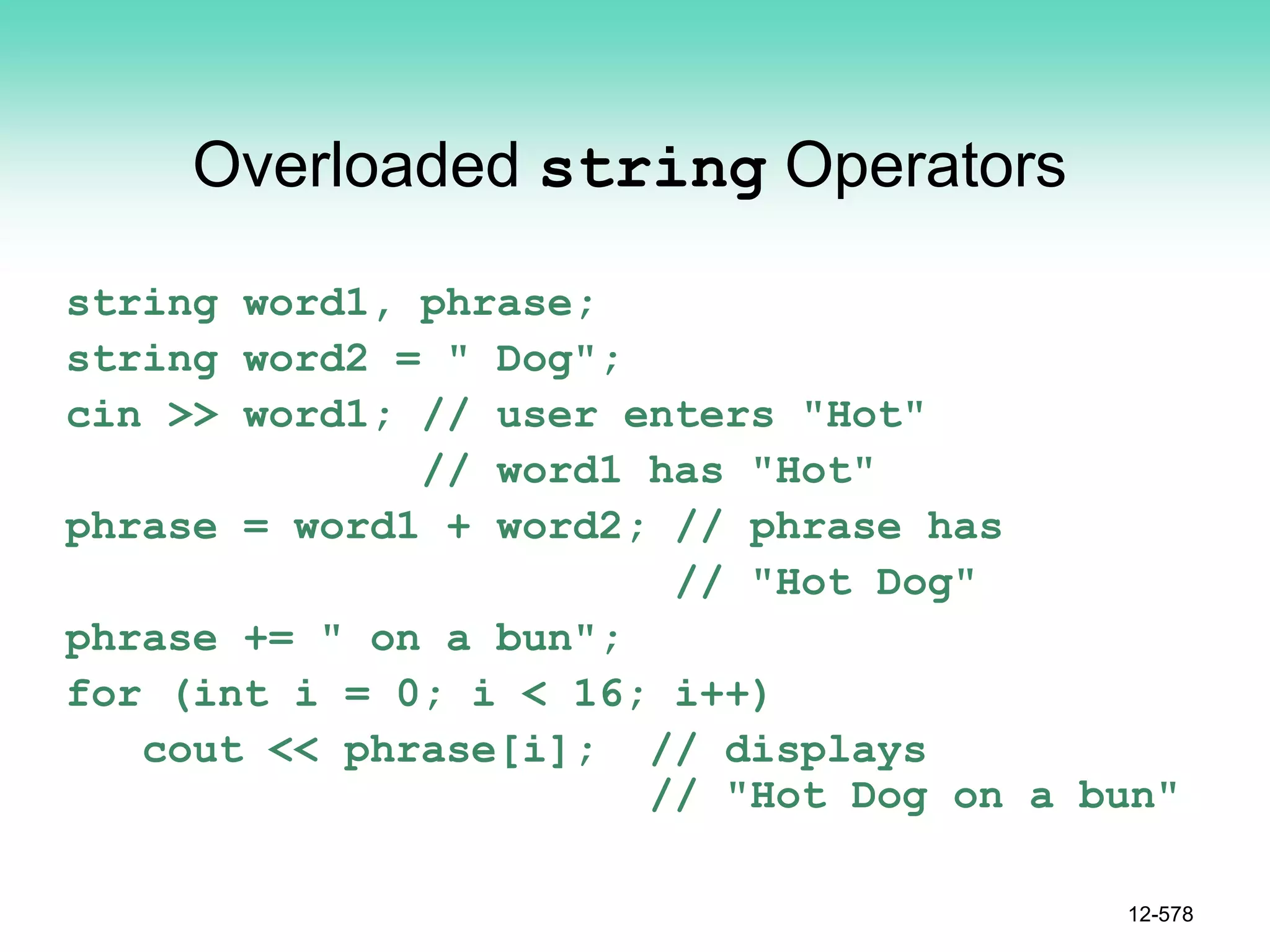 Overloaded string Operators

string word1, phrase;
string word2 = " Dog";
cin >> word1; // user enters "Hot"
// word1 has "Hot"
phrase = word1 + word2; // phrase has
// "Hot Dog"
phrase += " on a bun";
for (int i = 0; i < 16; i++)
cout << phrase[i]; // displays
// "Hot Dog on a bun"

12-578